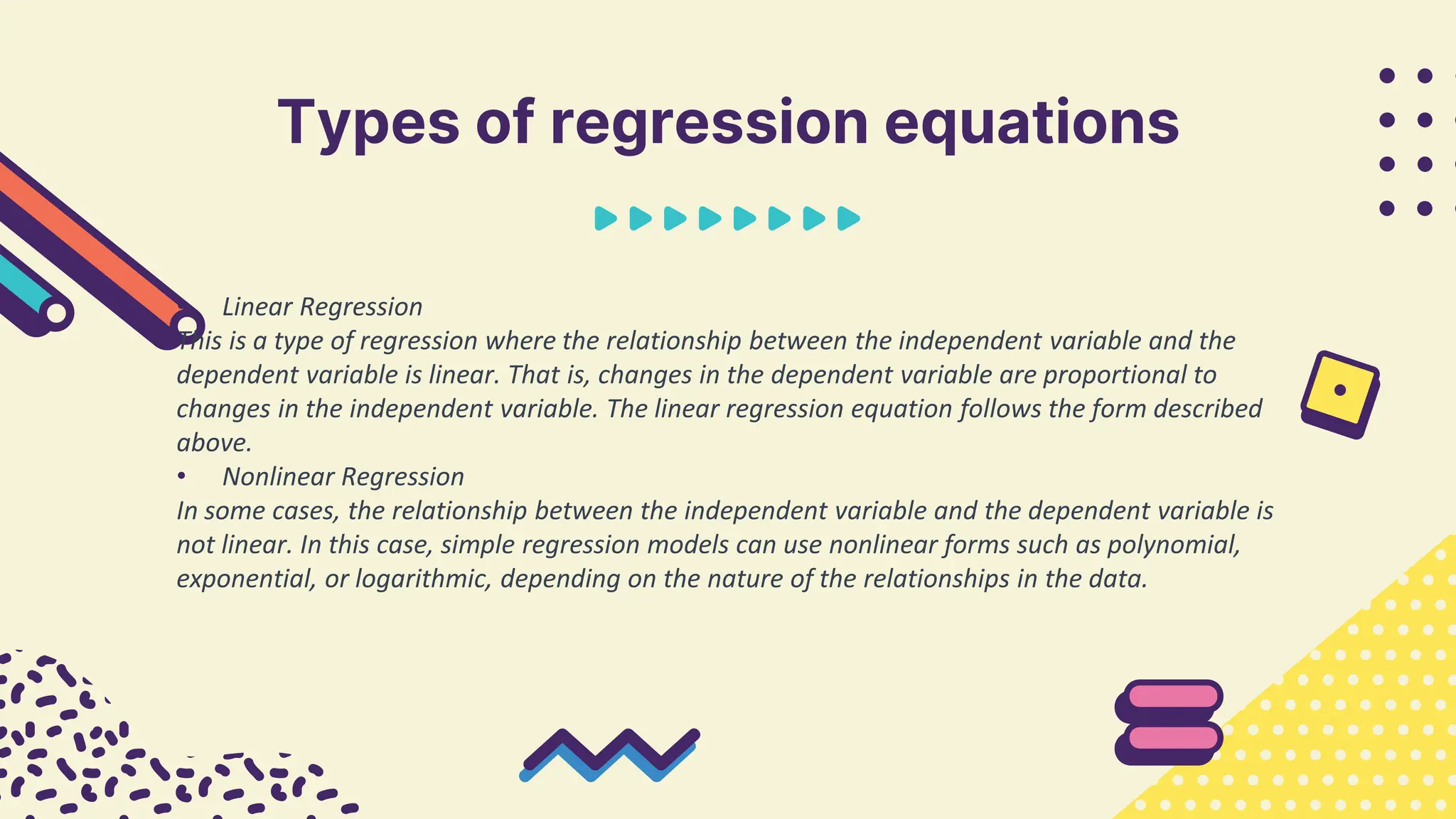 Types of regression equations

Linear Regression
This is a type of regression where the relationship between the independent variable and the dependent variable is linear. That is, changes in the dependent variable are proportional to changes in the independent variable. The linear regression equation follows the form described above.
• Nonlinear Regression
In some cases, the relationship between the independent variable and the dependent variable is not linear. In this case, simple regression models can use nonlinear forms such as polynomial, exponential, or logarithmic, depending on the nature of the relationships in the data.